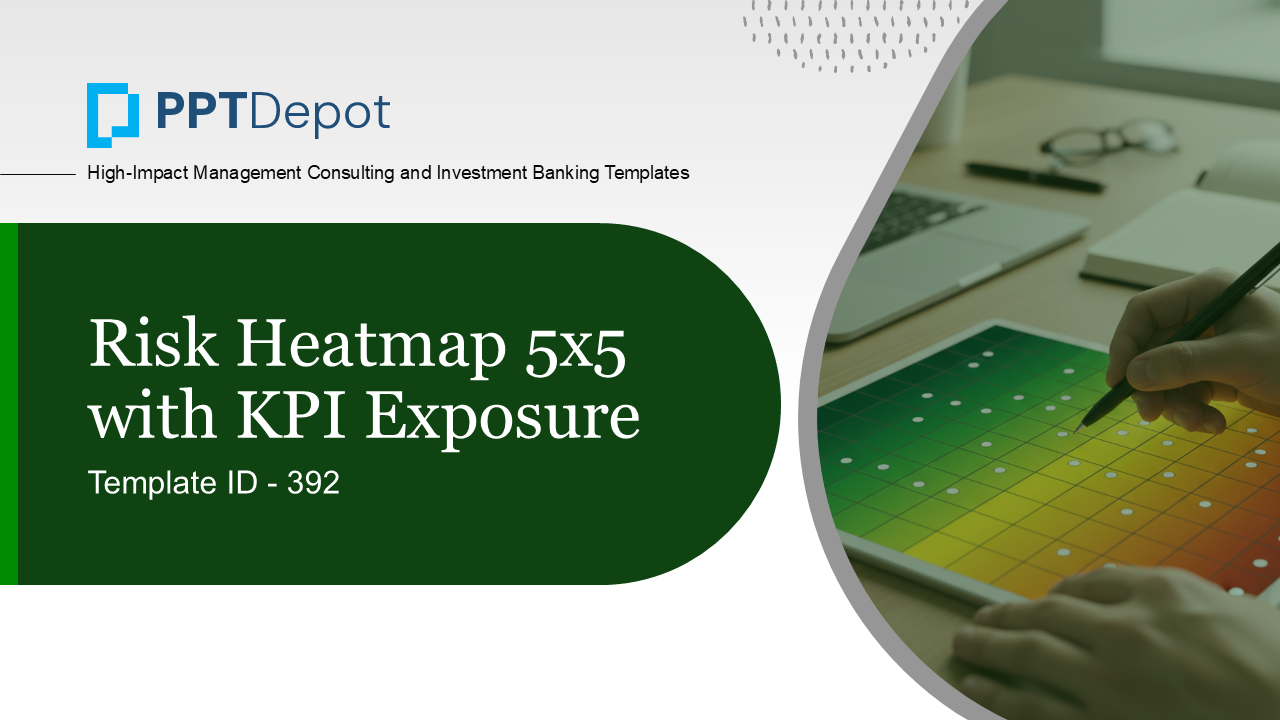 PPTDepot

High-Impact Management Consulting and Investment Banking Templates

Risk Heatmap 5x5 with KPI Exposure

Template ID - 392